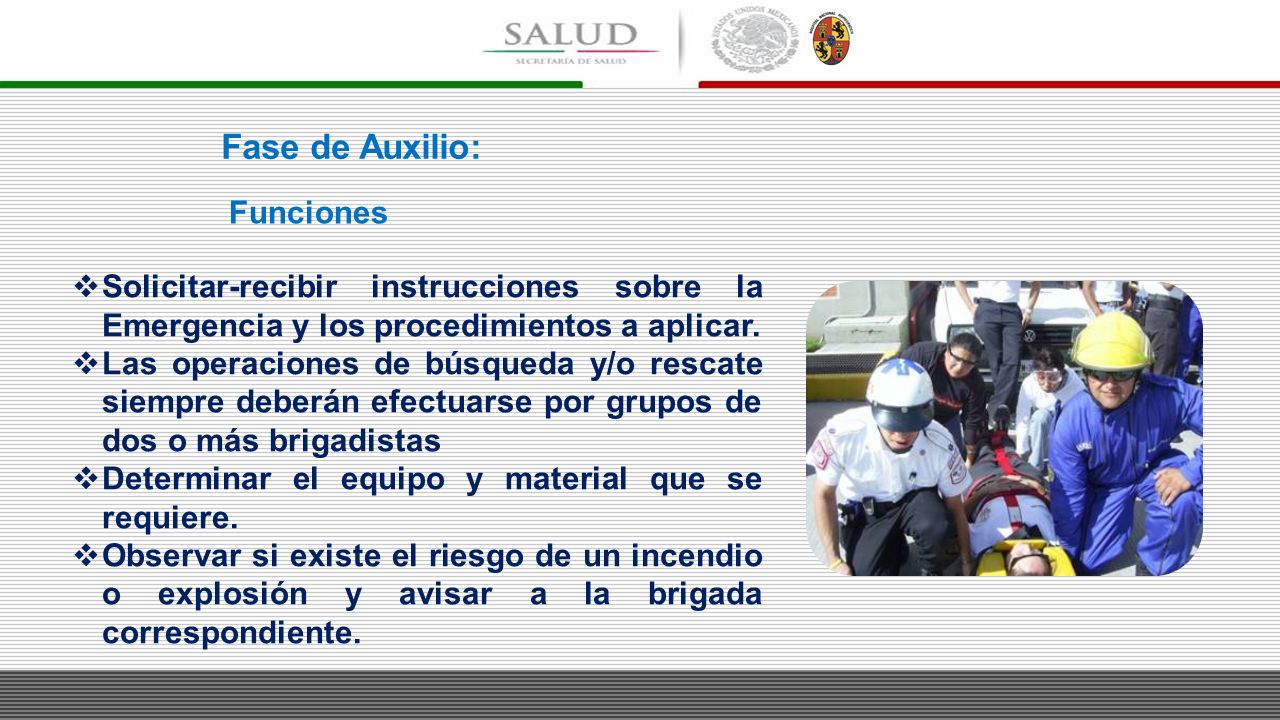 SALUD
SECRETARÍA DE SALUD

ESTADOS UNIDOS MEXICANOS

Fase de Auxilio:

Funciones

❖ Solicitar-recibir instrucciones sobre la Emergencia y los procedimientos a aplicar.
❖ Las operaciones de búsqueda y/o rescate siempre deberán efectuarse por grupos de dos o más brigadistas
❖ Determinar el equipo y material que se requiere.
❖ Observar si existe el riesgo de un incendio o explosión y avisar a la brigada correspondiente.